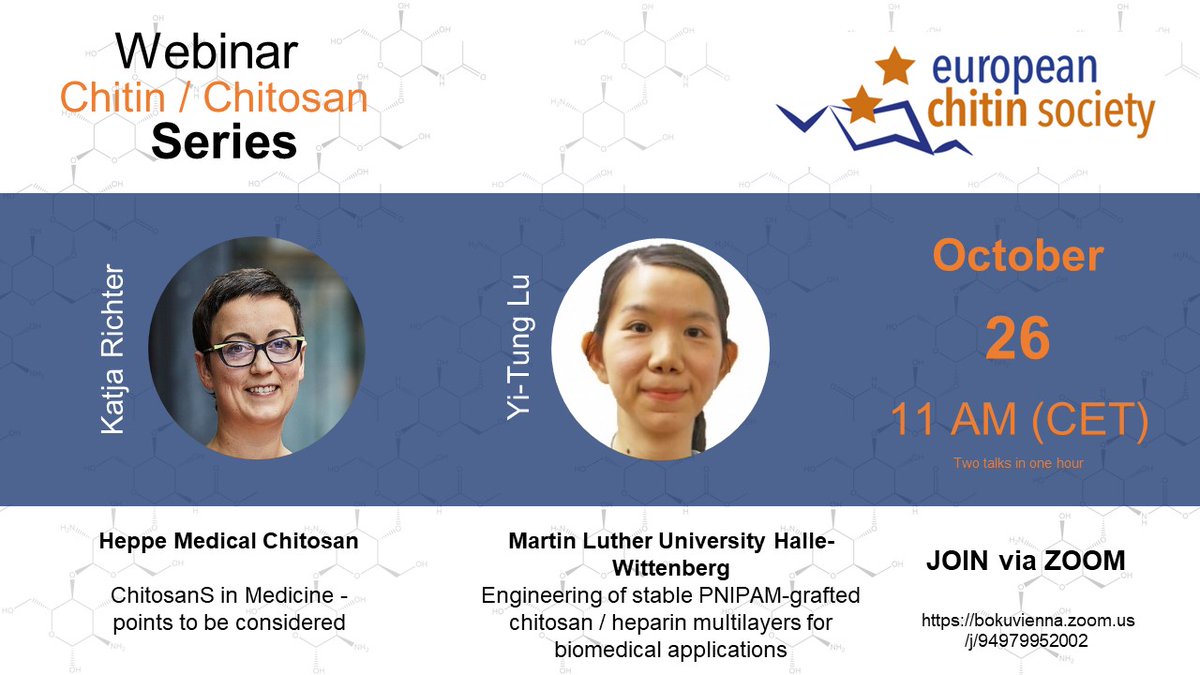 Webinar
Chitin / Chitosan
Series

european chitin society

Katja Richter

Yi-Tung Lu

October
26
11 AM (CET)
Two talks in one hour

Heppe Medical Chitosan

ChitosanS in Medicine - points to be considered

Martin Luther University Halle-Wittenberg
Engineering of stable PNIPAM-grafted chitosan / heparin multilayers for biomedical applications

JOIN via ZOOM

https://bokuvienna.zoom.us/j/94979952002